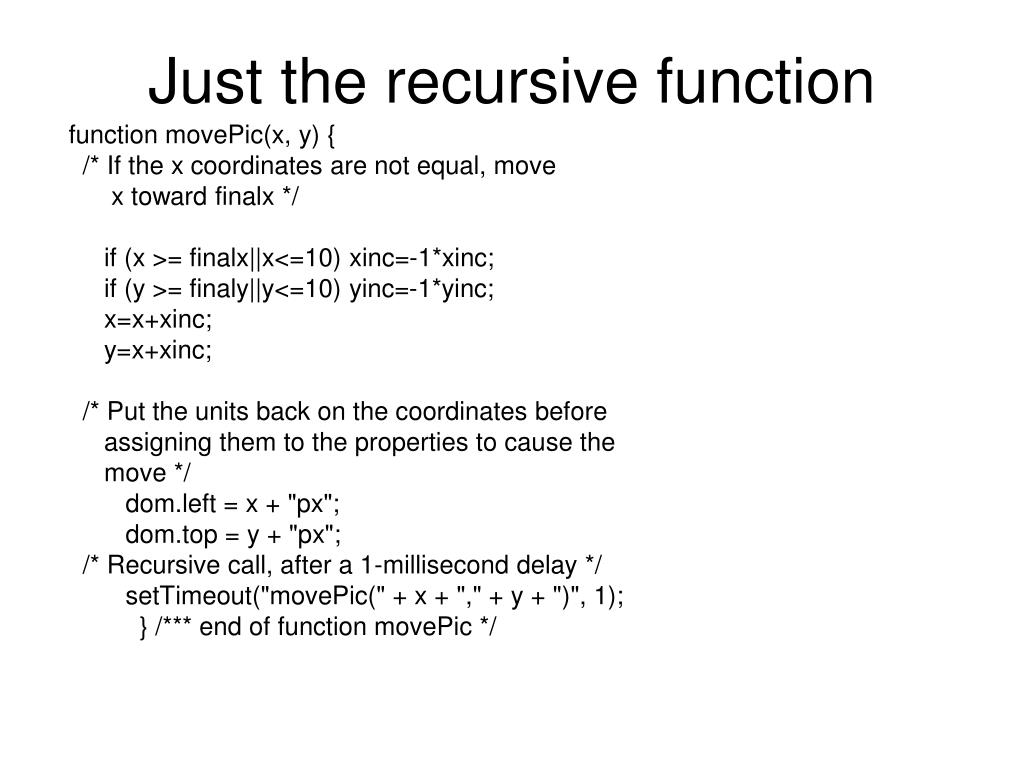 Just the recursive function

function movePic(x, y) {
/* If the x coordinates are not equal, move x toward finalx */

if (x >= finalx||x<=10) xinc=-1*xinc;
if (y >= finaly||y<=10) yinc=-1*yinc;
x=x+xinc;
y=x+xinc;

/* Put the units back on the coordinates before assigning them to the properties to cause the move */
dom.left = x + "px";
dom.top = y + "px";
/* Recursive call, after a 1-millisecond delay */
setTimeout("movePic(" + x + "," + y + ")", 1);
} /*** end of function movePic */